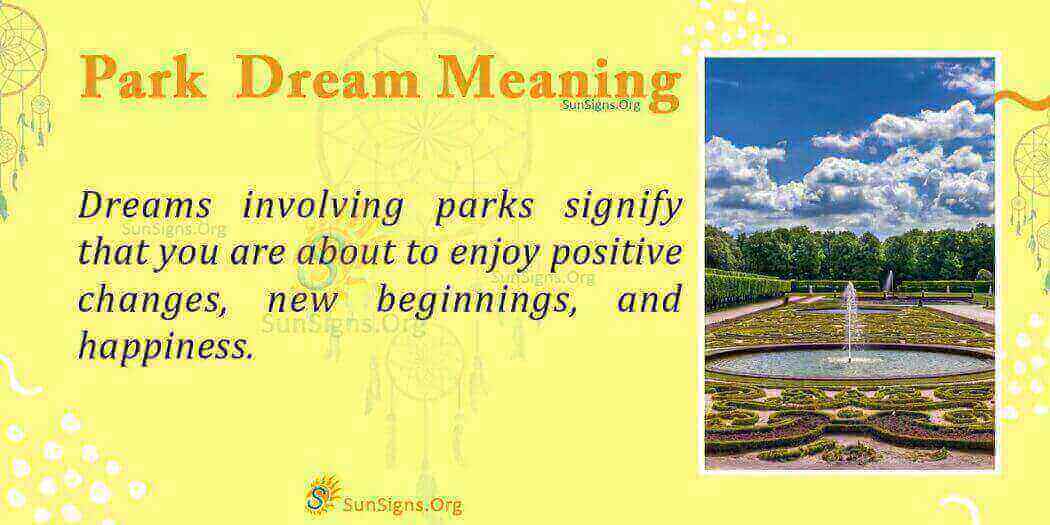 Park Dream Meaning
SunSigns.Org

Dreams involving parks signify that you are about to enjoy positive changes, new beginnings, and happiness.

SunSigns.Org
SunSigns.Org
SunSigns.Org

SunSigns.Org